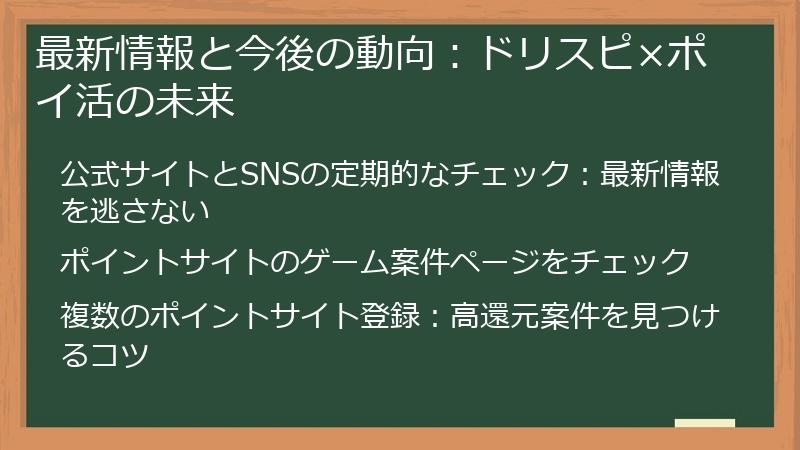 最新情報と今後の動向：ドリスピ×ポイ活の未来

公式サイトとSNSの定期的なチェック：最新情報を逃さない

ポイントサイトのゲーム案件ページをチェック

複数のポイントサイト登録：高還元案件を見つけるコツ